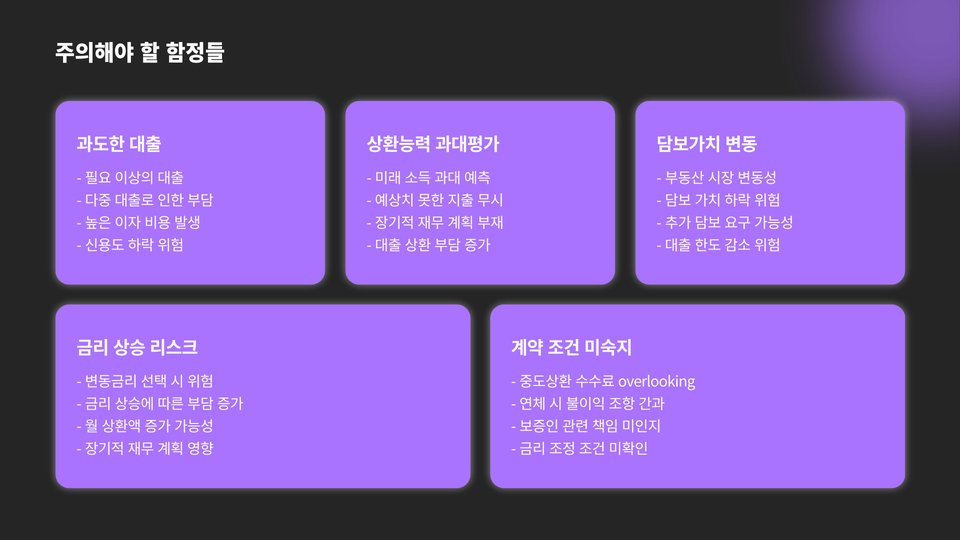 주의해야 할 함정들

과도한 대출

- 필요 이상의 대출
- 다중 대출로 인한 부담
- 높은 이자 비용 발생
- 신용도 하락 위험

상환능력 과대평가

- 미래 소득 과대 예측
- 예상치 못한 지출 무시
- 장기적 재무 계획 부재
- 대출 상환 부담 증가

담보가치 변동

- 부동산 시장 변동성
- 담보 가치 하락 위험
- 추가 담보 요구 가능성
- 대출 한도 감소 위험

금리 상승 리스크

- 변동금리 선택 시 위험
- 금리 상승에 따른 부담 증가
- 월 상환액 증가 가능성
- 장기적 재무 계획 영향

계약 조건 미숙지

- 중도상환 수수료 overlooking
- 연체 시 불이익 조항 간과
- 보증인 관련 책임 미인지
- 금리 조정 조건 미확인